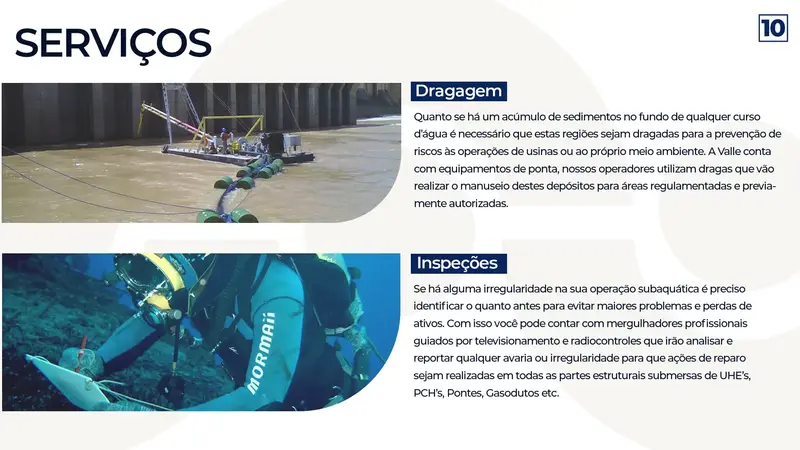 SERVIÇOS

10

Dragagem

Quanto se há um acúmulo de sedimentos no fundo de qualquer curso d'água é necessário que estas regiões sejam dragadas para a prevenção de riscos às operações de usinas ou ao próprio meio ambiente. A Valle conta com equipamentos de ponta, nossos operadores utilizam dragas que vão realizar o manuseio destes depósitos para áreas regulamentadas e previamente autorizadas.

MORMAII

Inspeções

Se há alguma irregularidade na sua operação subaquática é preciso identificar o quanto antes para evitar maiores problemas e perdas de ativos. Com isso você pode contar com mergulhadores profissionais guiados por televisionamento e radiocontroles que irão analisar e reportar qualquer avaria ou irregularidade para que ações de reparo sejam realizadas em todas as partes estruturais submersas de UHE's, PCH's, Pontes, Gasodutos etc.